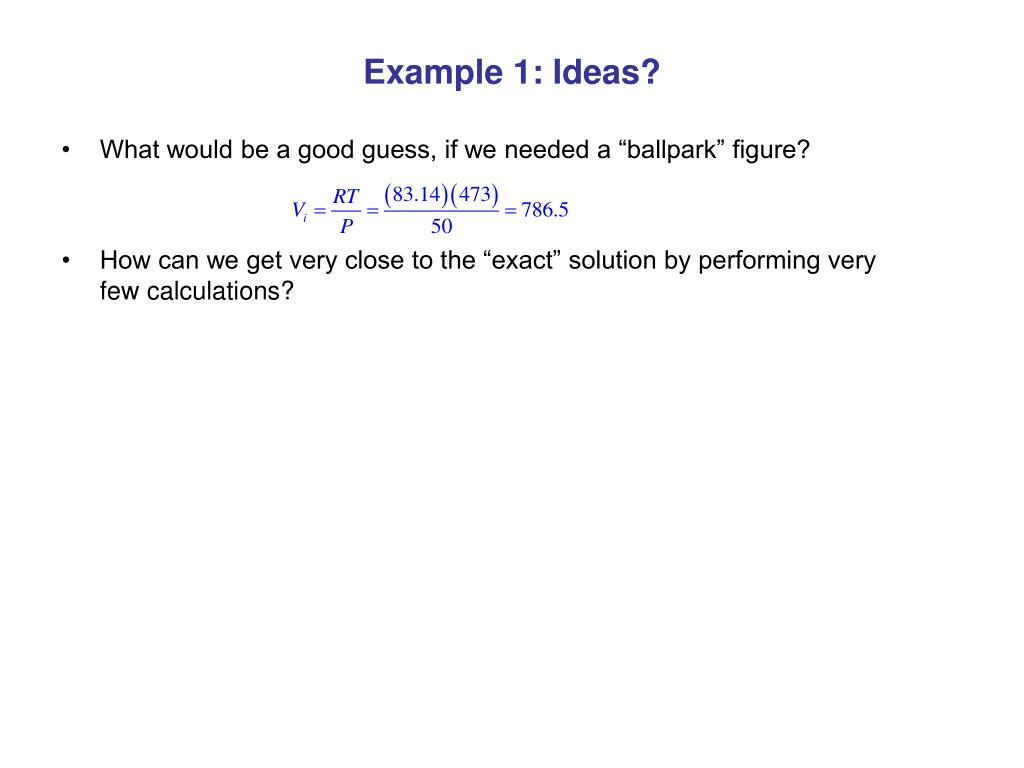 Example 1: Ideas?

• What would be a good guess, if we needed a “ballpark” figure?

$V_i = \frac{RT}{P} = \frac{(83.14)(473)}{50} = 786.5$

• How can we get very close to the “exact” solution by performing very few calculations?